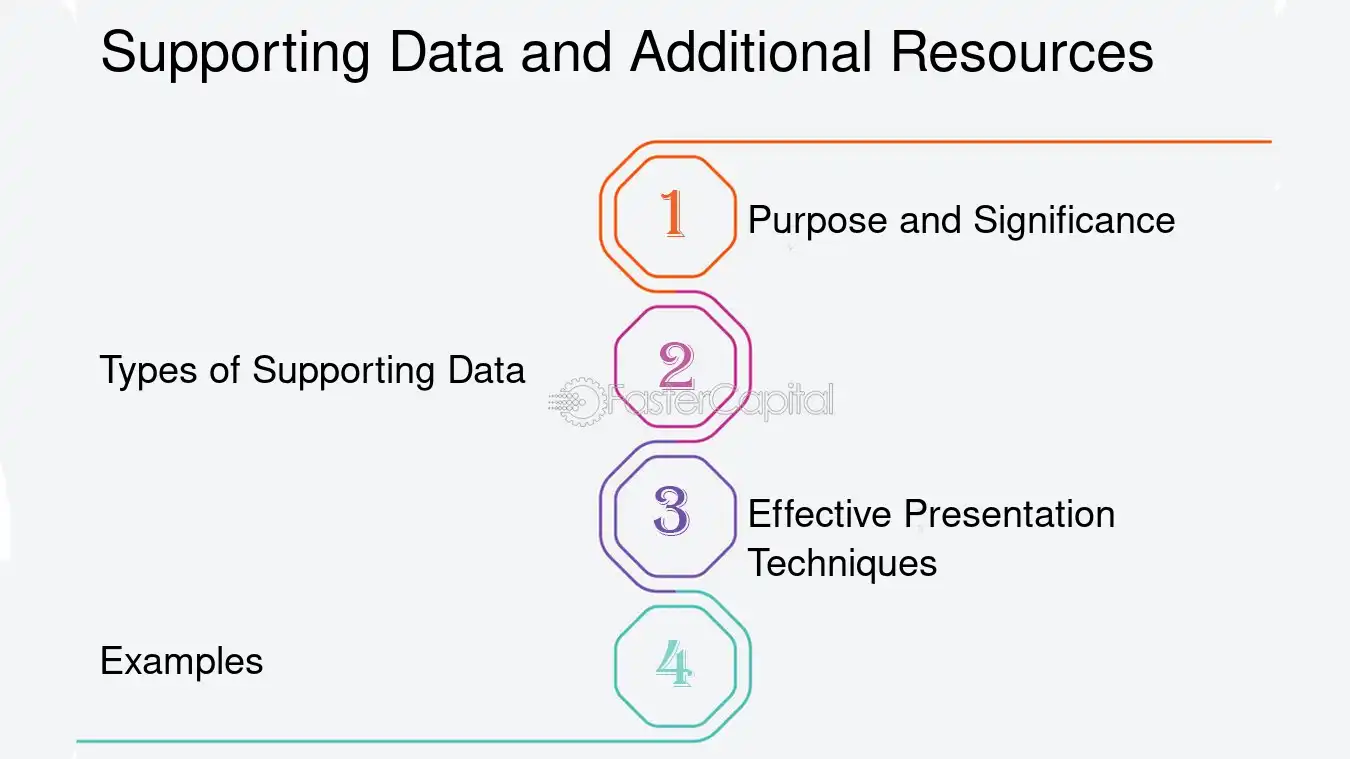 Supporting Data and Additional Resources

1

Purpose and Significance

Types of Supporting Data

2

3

Effective Presentation Techniques

Examples

4

FasterCapital